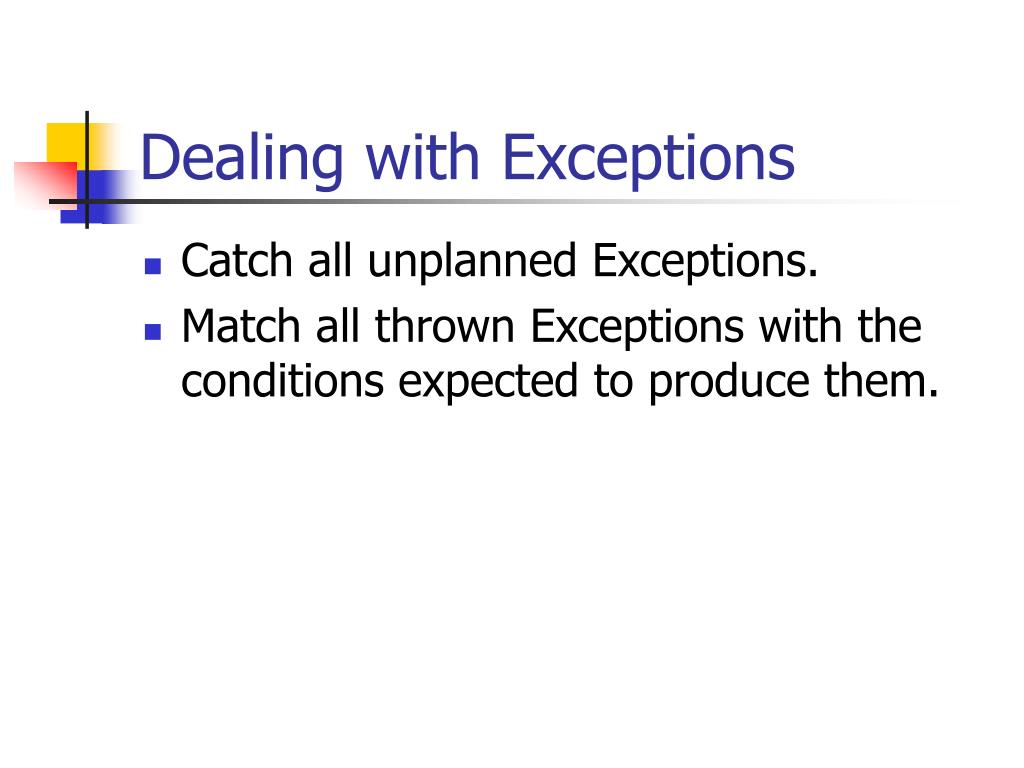 Dealing with Exceptions

- Catch all unplanned Exceptions.
- Match all thrown Exceptions with the conditions expected to produce them.